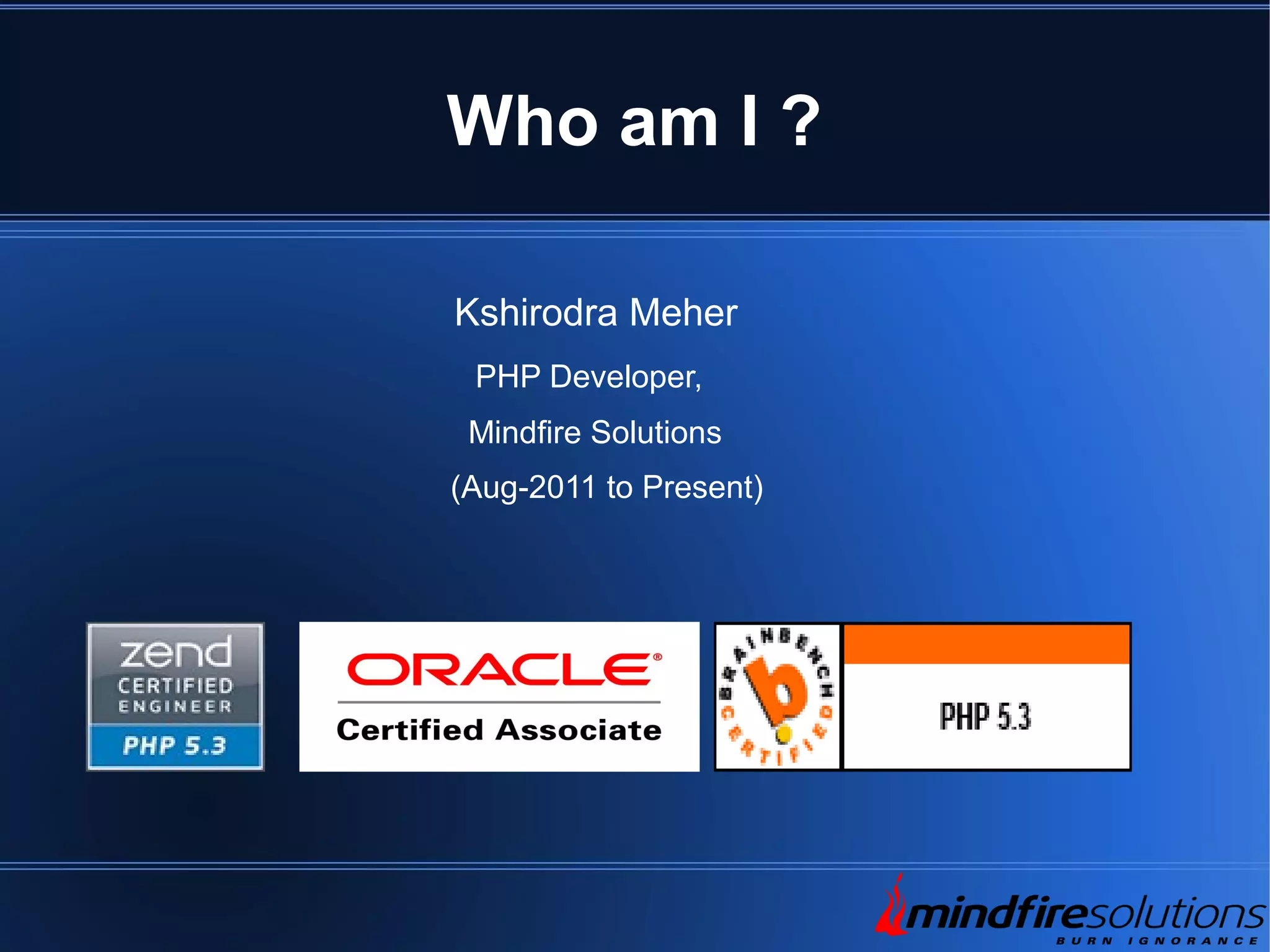 Who am I ?

Kshirodra Meher

PHP Developer,

Mindfire Solutions

(Aug-2011 to Present)

zend CERTIFIED ENGINEER PHP 5.3

ORACLE® Certified Associate

BRAINBENCH CERTIFIED b

PHP 5.3

mindfiresolutions BURN IGNORANCE